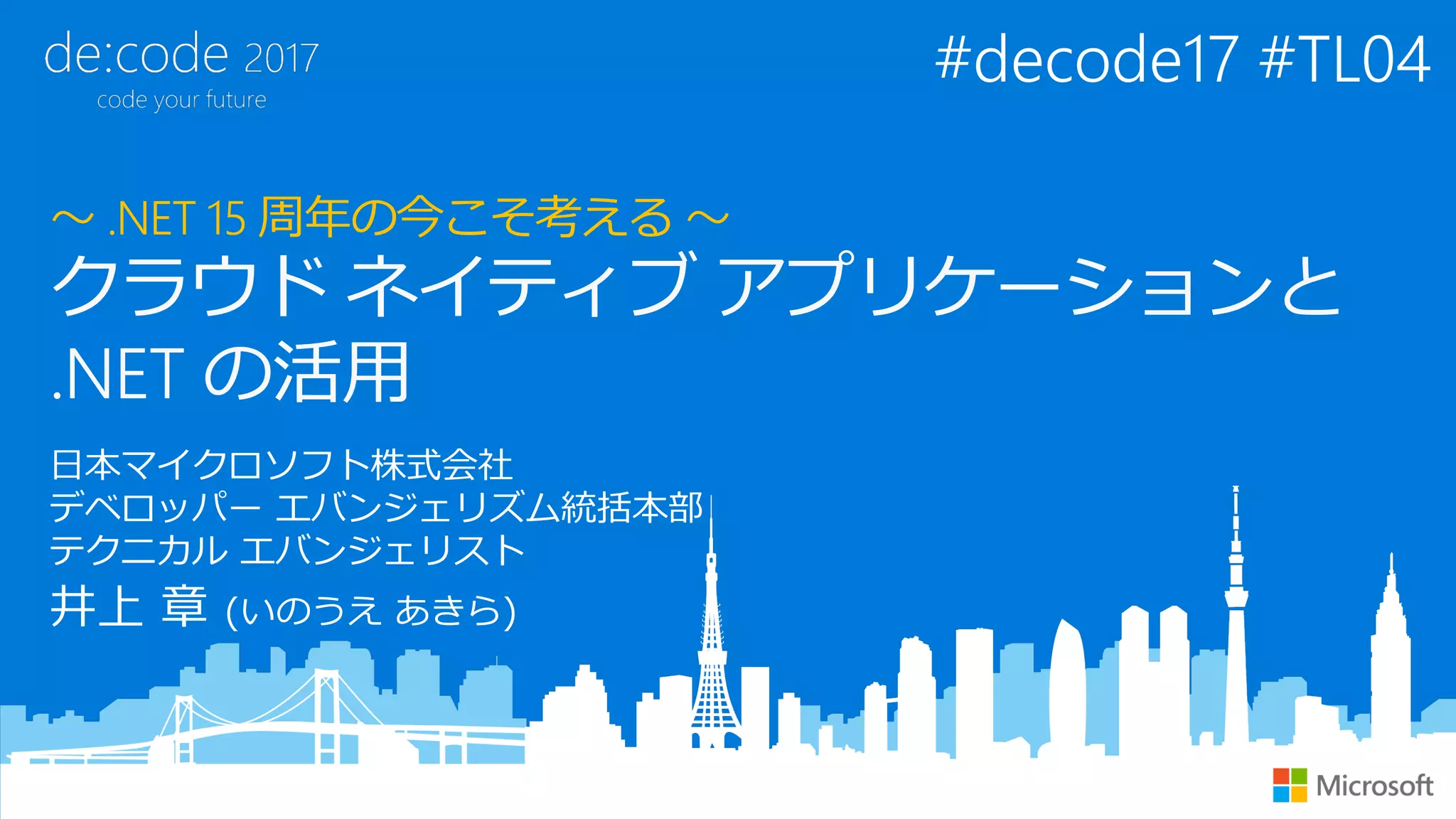 de:code 2017
code your future

#decode17 #TL04

～ .NET 15 周年の今こそ考える ～
クラウド ネイティブ アプリケーションと .NET の活用

日本マイクロソフト株式会社
デベロッパー エバンジェリズム統括本部
テクニカル エバンジェリスト
井上 章 (いのうえ あきら)

Microsoft